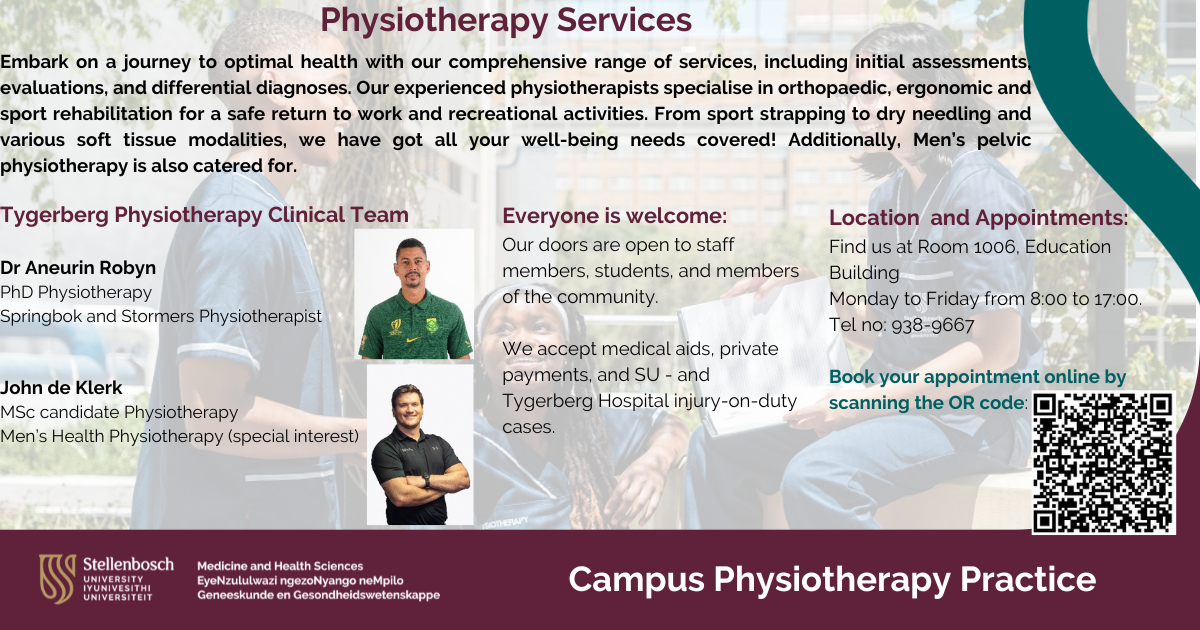 Physiotherapy Services

Embark on a journey to optimal health with our comprehensive range of services, including initial assessments, evaluations, and differential diagnoses. Our experienced physiotherapists specialise in orthopaedic, ergonomic and sport rehabilitation for a safe return to work and recreational activities. From sport strapping to dry needling and various soft tissue modalities, we have got all your well-being needs covered! Additionally, Men's pelvic physiotherapy is also catered for.

Tygerberg Physiotherapy Clinical Team

Dr Aneurin Robyn
PhD Physiotherapy
Springbok and Stormers Physiotherapist

John de Klerk
MSc candidate Physiotherapy
Men's Health Physiotherapy (special interest)

Everyone is welcome:
Our doors are open to staff members, students, and members of the community.

We accept medical aids, private payments, and SU - and Tygerberg Hospital injury-on-duty cases.

Location and Appointments:
Find us at Room 1006, Education Building
Monday to Friday from 8:00 to 17:00.
Tel no: 938-9667

Book your appointment online by scanning the OR code:

Stellenbosch
UNIVERSITY
IYUNIVESITHI
UNIVERSITEIT

Medicine and Health Sciences
EyeNzululwazi ngezoNyango neMpilo
Geneeskunde en Gesondheidswetenskappe

Campus Physiotherapy Practice